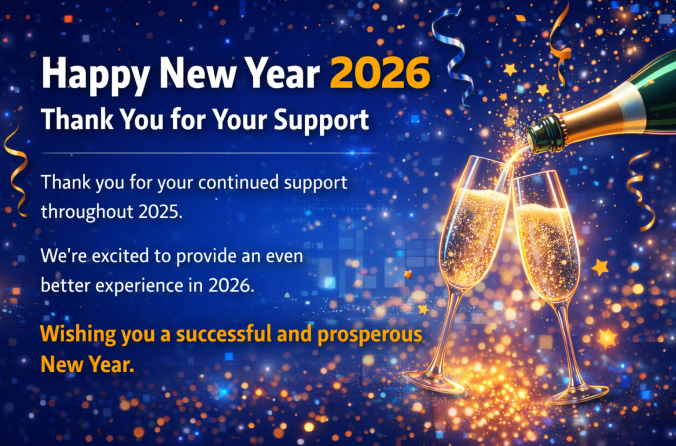 Happy New Year 2026

Thank You for Your Support

Thank you for your continued support throughout 2025.

We're excited to provide an even better experience in 2026.

Wishing you a successful and prosperous New Year.